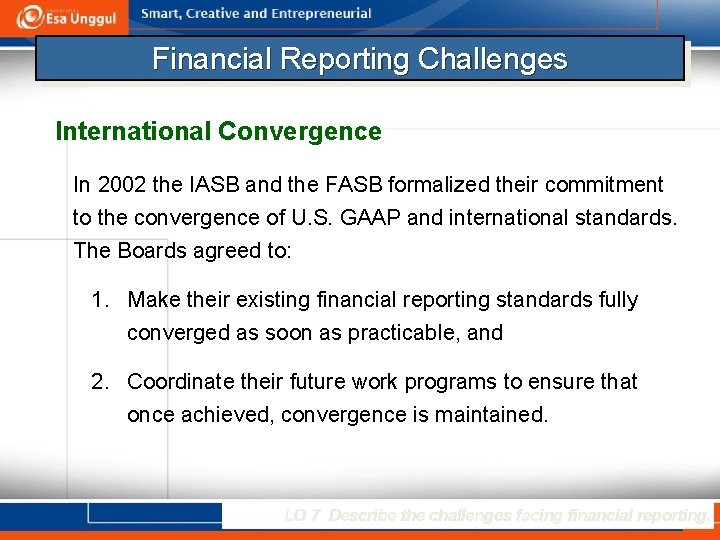 Esa Unggul
Smart, Creative and Entrepreneurial

Financial Reporting Challenges

International Convergence

In 2002 the IASB and the FASB formalized their commitment to the convergence of U.S. GAAP and international standards. The Boards agreed to:

1. Make their existing financial reporting standards fully converged as soon as practicable, and

2. Coordinate their future work programs to ensure that once achieved, convergence is maintained.

LO 7 Describe the challenges facing financial reporting.